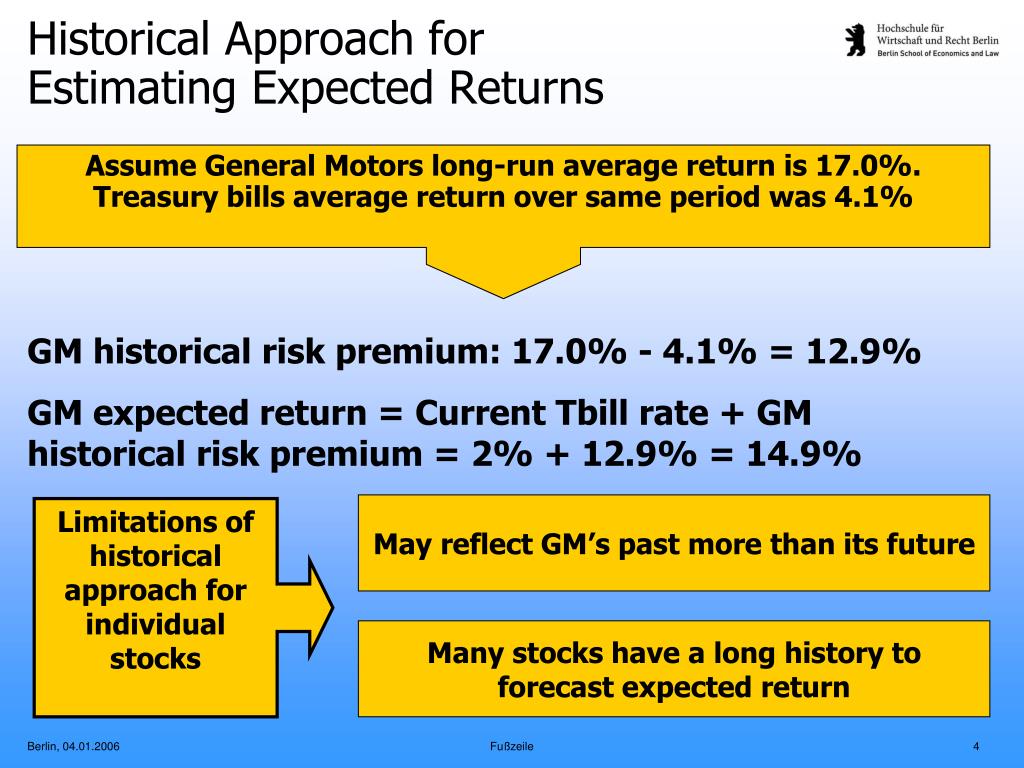 Historical Approach for Estimating Expected Returns

Hochschule für Wirtschaft und Recht Berlin
Berlin School of Economics and Law

Assume General Motors long-run average return is 17.0%. Treasury bills average return over same period was 4.1%

GM historical risk premium: 17.0% - 4.1% = 12.9%

GM expected return = Current Tbill rate + GM historical risk premium = 2% + 12.9% = 14.9%

Limitations of historical approach for individual stocks

May reflect GM's past more than its future

Many stocks have a long history to forecast expected return

Berlin, 04.01.2006

Fußzeile

4